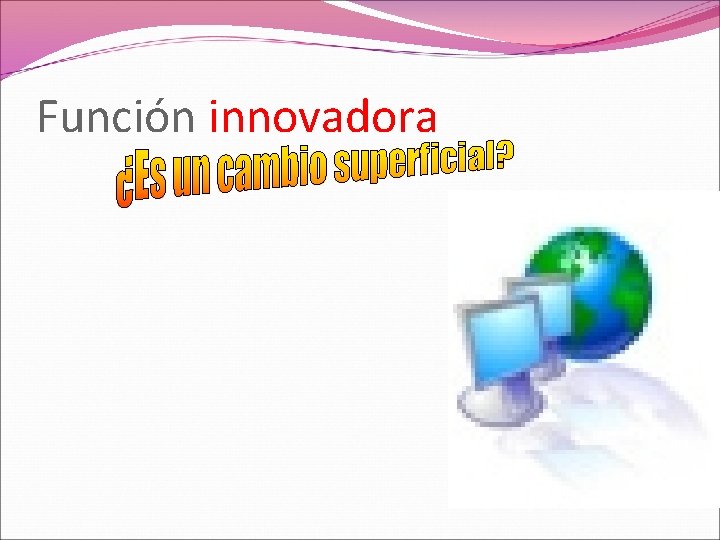 Función innovadora

¿Es un cambio superficial?